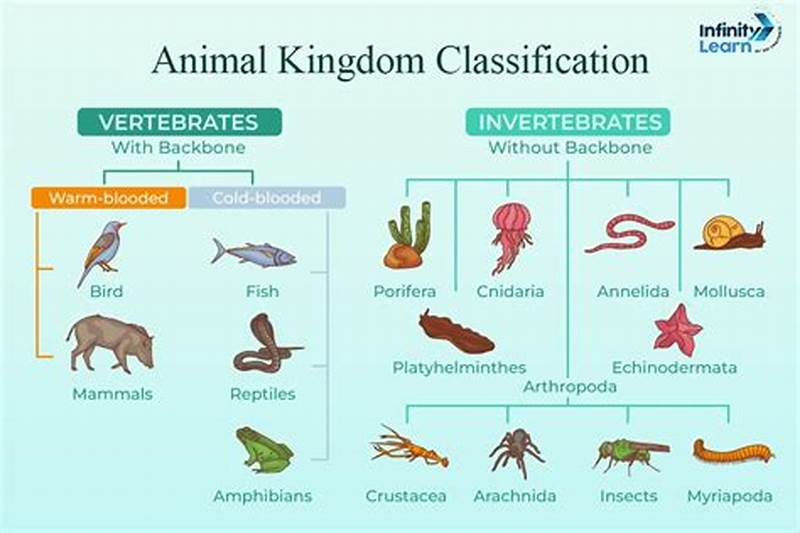 Infinity Learn

Animal Kingdom Classification

VERTEBRATES
With Backbone

Warm-blooded

Cold-blooded

Bird

Mammals

Fish

Reptiles

Amphibians

INVERTEBRATES
Without Backbone

Porifera

Cnidaria

Annelida

Mollusca

Platyhelminthes

Echinodermata

Arthropoda

Crustacea

Arachnida

Insects

Myriapoda